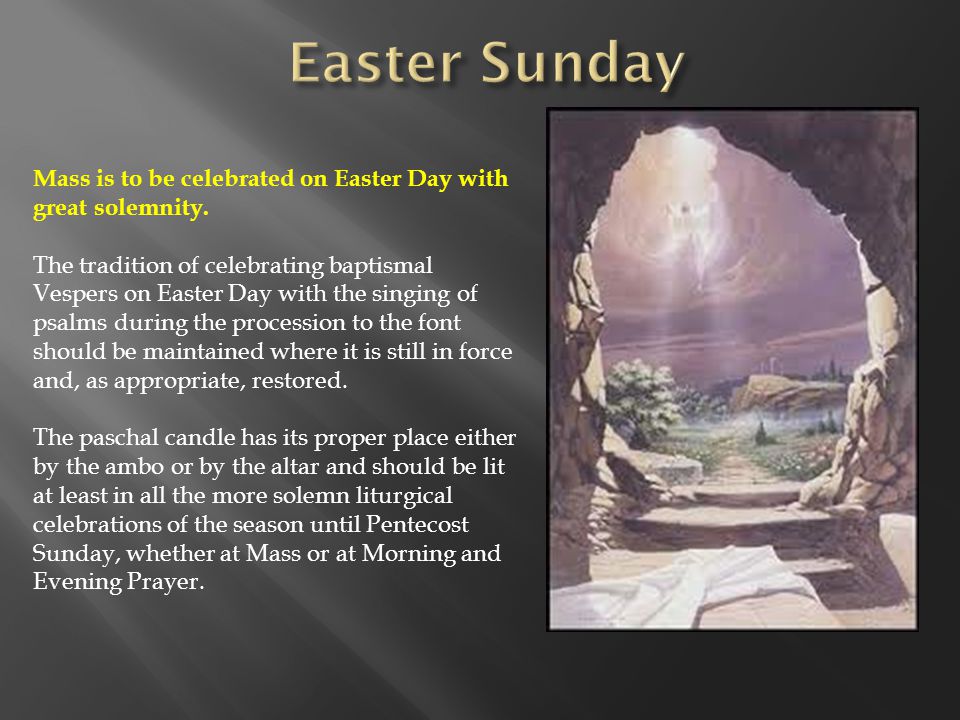 Easter Sunday

Mass is to be celebrated on Easter Day with great solemnity.

The tradition of celebrating baptismal Vespers on Easter Day with the singing of psalms during the procession to the font should be maintained where it is still in force and, as appropriate, restored.

The paschal candle has its proper place either by the ambo or by the altar and should be lit at least in all the more solemn liturgical celebrations of the season until Pentecost Sunday, whether at Mass or at Morning and Evening Prayer.